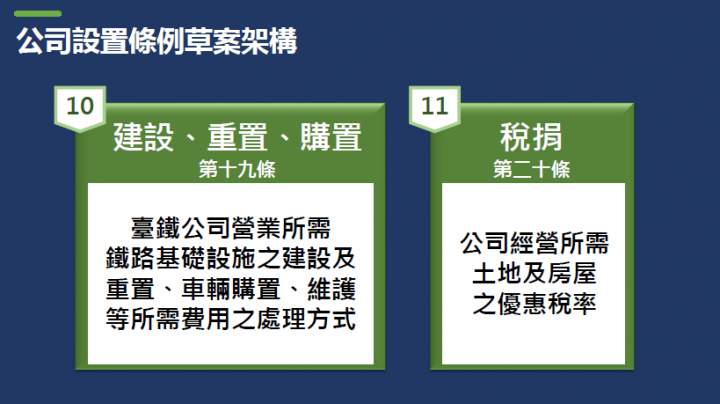 公司設置條例草案架構

10

建設、重置、購置

第十九條

臺鐵公司營業所需鐵路基礎設施之建設及重置、車輛購置、維護等所需費用之處理方式

11

稅捐

第二十條

公司經營所需土地及房屋之優惠稅率